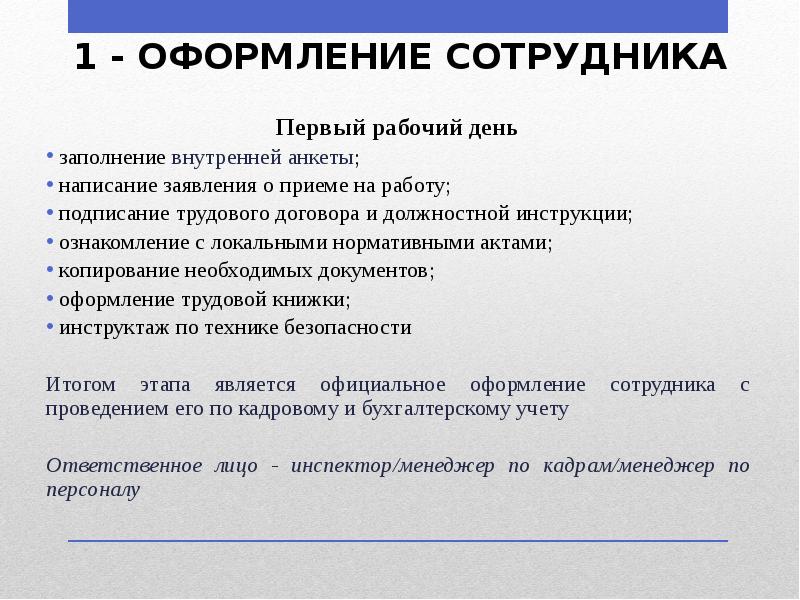 1 - ОФОРМЛЕНИЕ СОТРУДНИКА

Первый рабочий день

• заполнение внутренней анкеты;
• написание заявления о приеме на работу;
• подписание трудового договора и должностной инструкции;
• ознакомление с локальными нормативными актами;
• копирование необходимых документов;
• оформление трудовой книжки;
• инструктаж по технике безопасности

Итогом этапа является официальное оформление сотрудника с проведением его по кадровому и бухгалтерскому учету

Ответственное лицо - инспектор/менеджер по кадрам/менеджер по персоналу